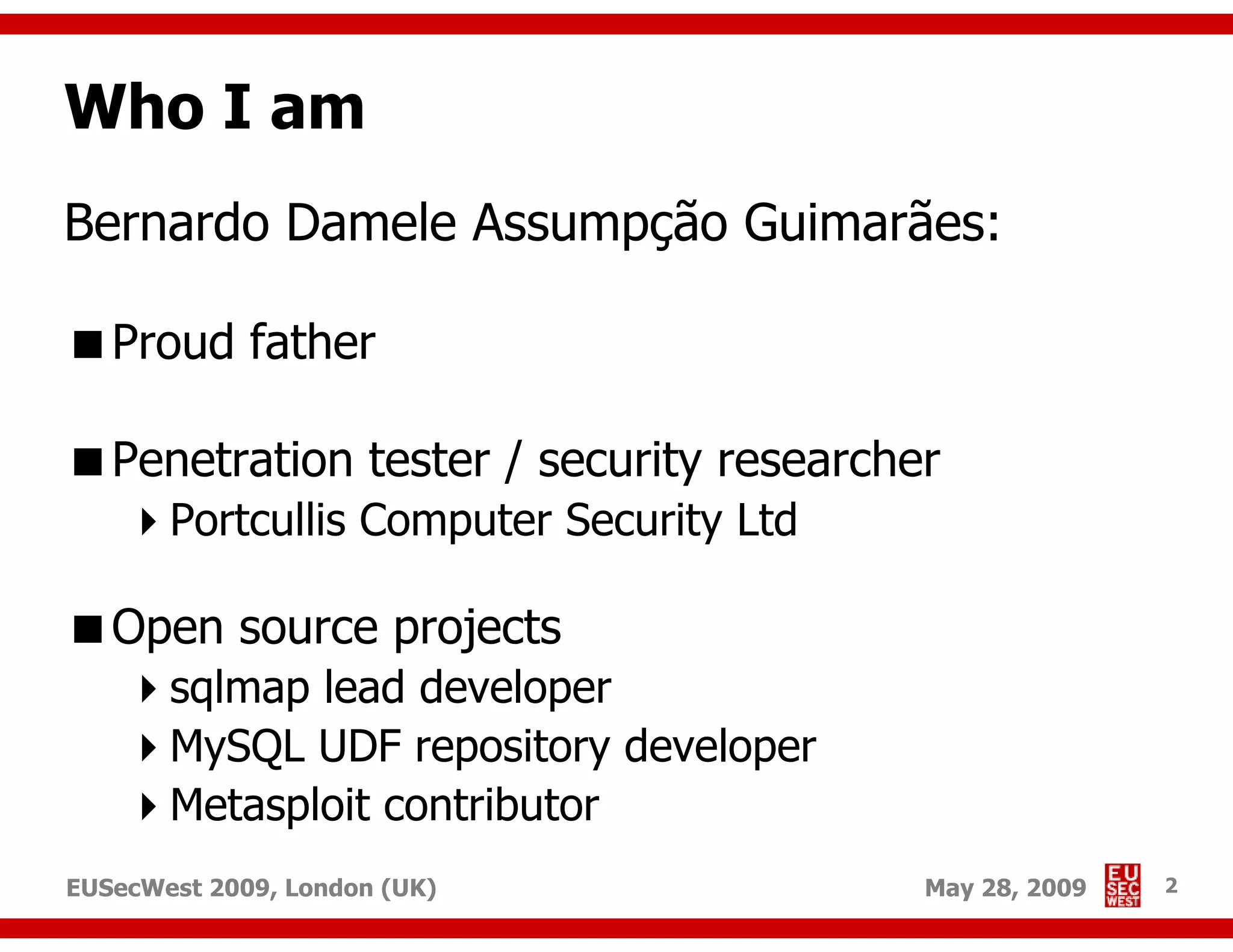 Who I am

Bernardo Damele Assumpção Guimarães:

■ Proud father

■ Penetration tester / security researcher
‣ Portcullis Computer Security Ltd

■ Open source projects
‣ sqlmap lead developer
‣ MySQL UDF repository developer
‣ Metasploit contributor

EUSecWest 2009, London (UK)

May 28, 2009

EU SEC WEST

2